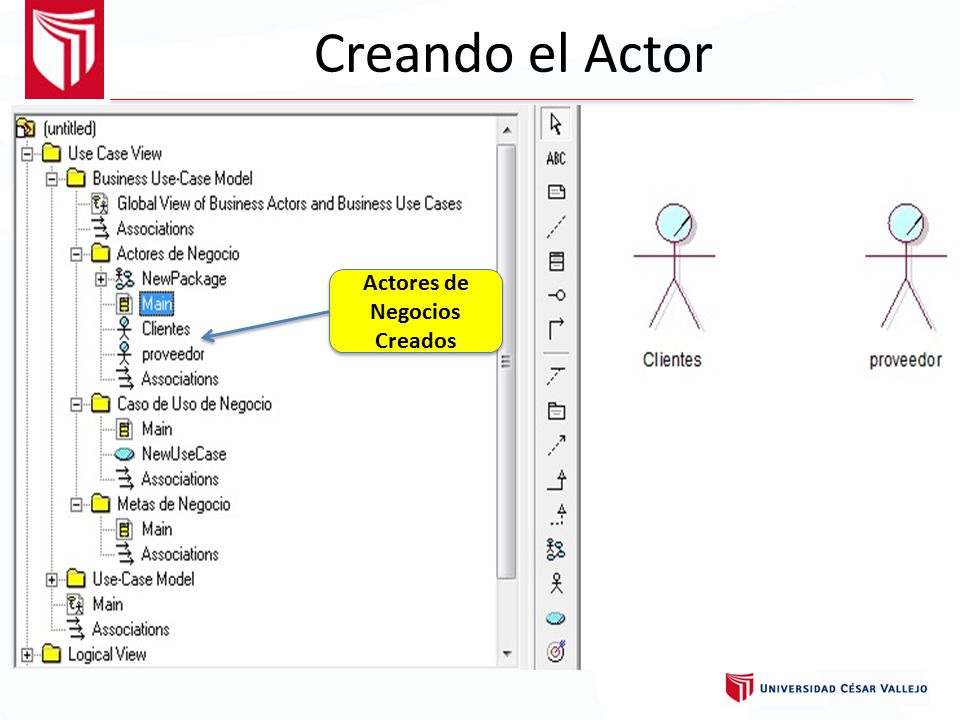 Creando el Actor

(untitled)
Use Case View
Business Use-Case Model
Global View of Business Actors and Business Use Cases
Associations
Actores de Negocio
NewPackage
Main
Clientes
proveedor
Associations
Caso de Uso de Negocio
Main
NewUseCase
Associations
Metas de Negocio
Main
Associations
Use-Case Model
Main
Associations
Logical View

Actores de Negocios Creados

ABC

Clientes

proveedor

UNIVERSIDAD CÉSAR VALLEJO